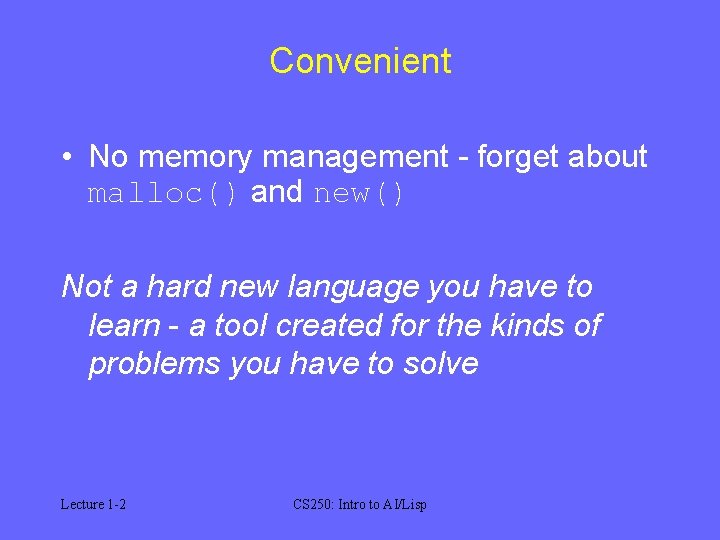 Convenient

• No memory management - forget about malloc() and new()

Not a hard new language you have to learn - a tool created for the kinds of problems you have to solve

Lecture 1-2

CS250: Intro to AI/Lisp